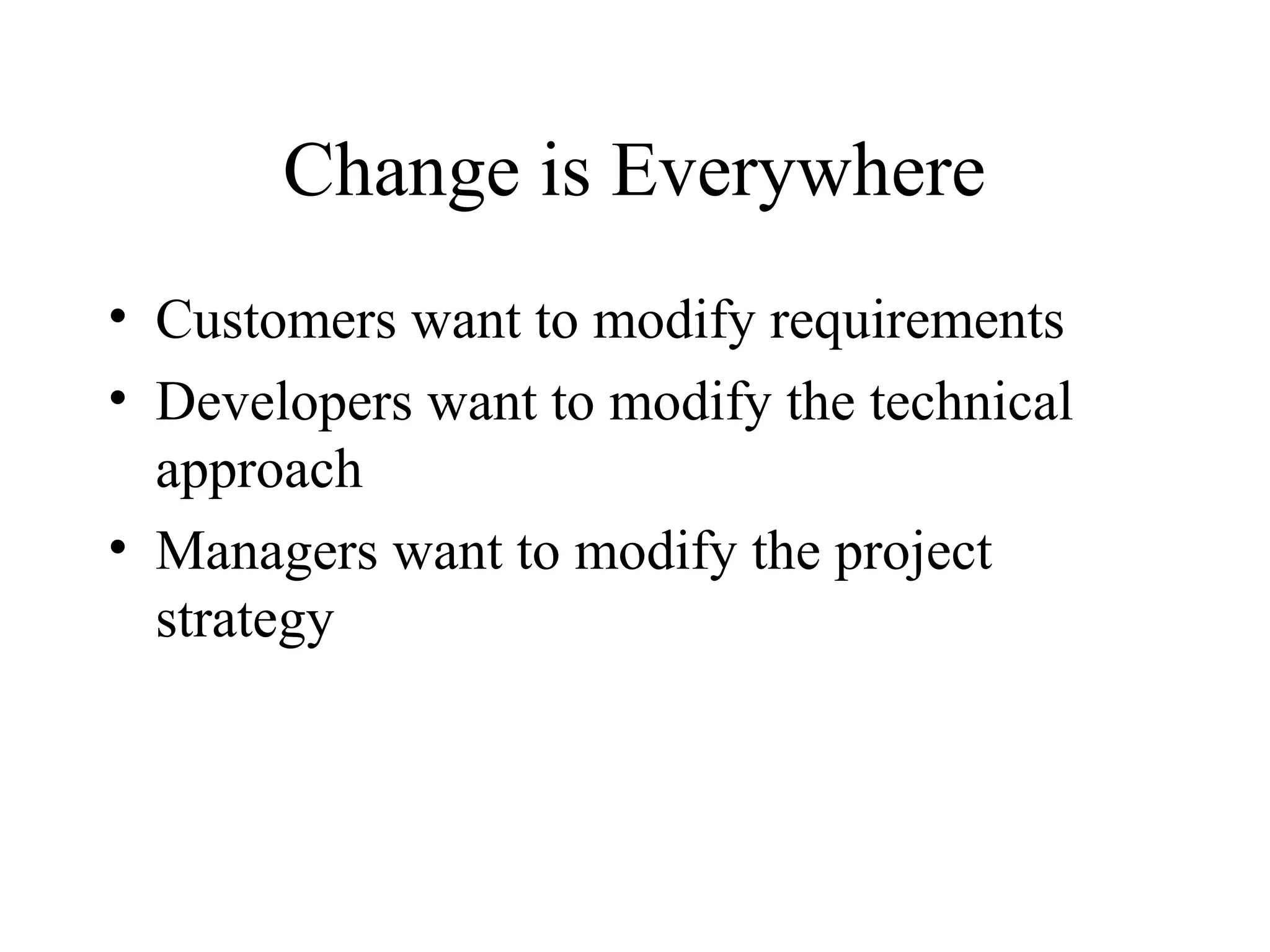 Change is Everywhere

• Customers want to modify requirements
• Developers want to modify the technical approach
• Managers want to modify the project strategy